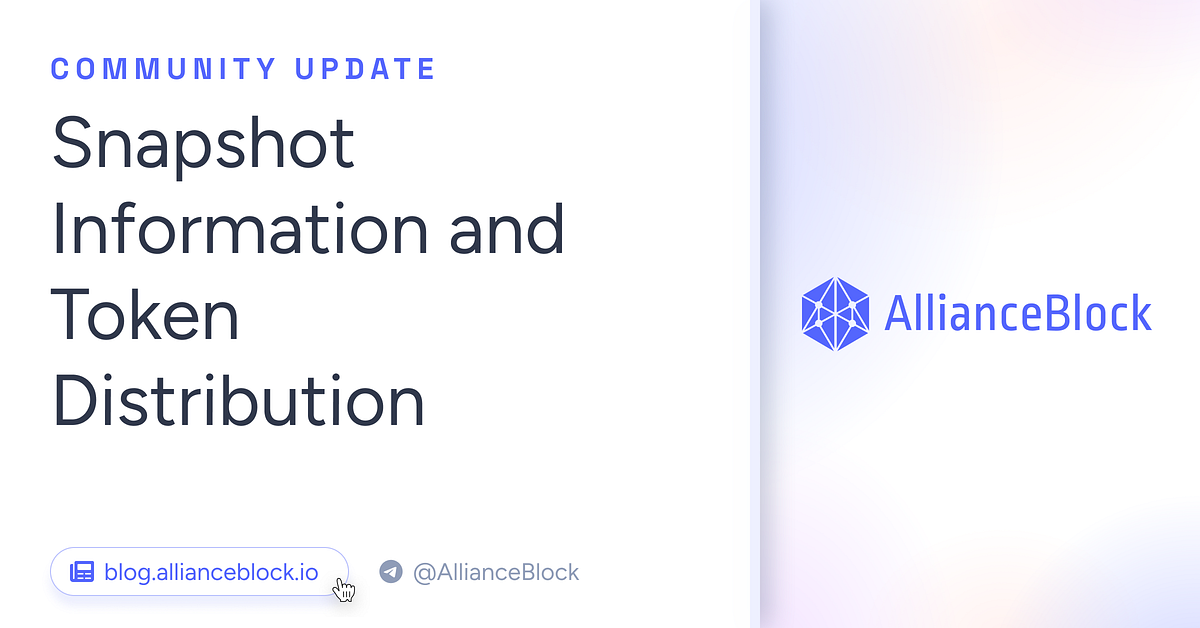 COMMUNITY UPDATE

Snapshot Information and Token Distribution

blog.allianceblock.io

@AllianceBlock

AllianceBlock